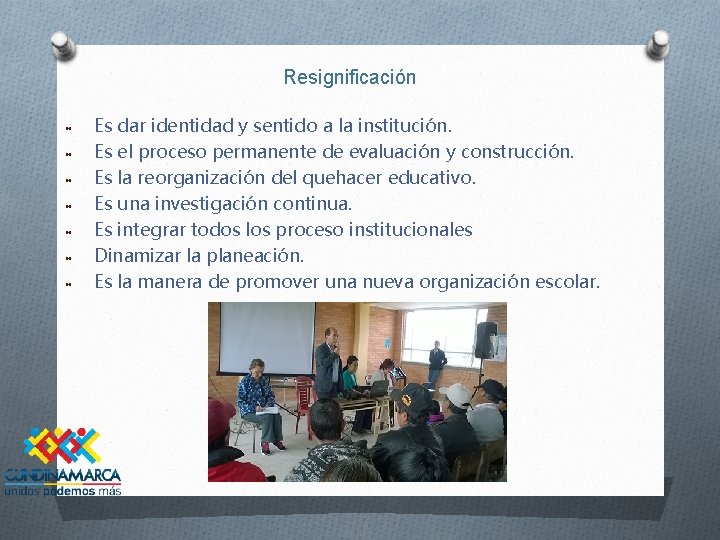 Resignificación

- Es dar identidad y sentido a la institución.
- Es el proceso permanente de evaluación y construcción.
- Es la reorganización del quehacer educativo.
- Es una investigación continua.
- Es integrar todos los proceso institucionales
- Dinamizar la planeación.
- Es la manera de promover una nueva organización escolar.

CUNDINAMARCA
unidos podemos más